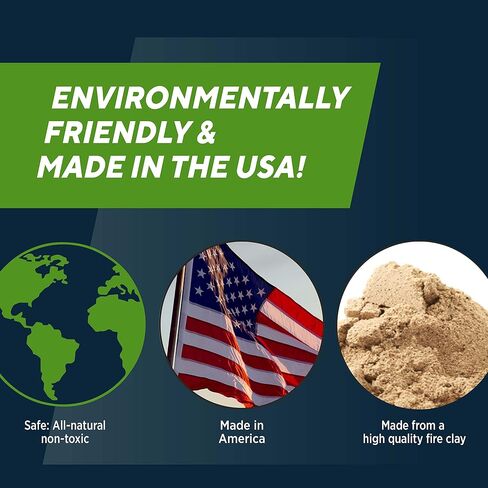 ENVIRONMENTALLY FRIENDLY & MADE IN THE USA!

Safe: All-natural
non-toxic

Made in
America

Made from a
high quality fire clay